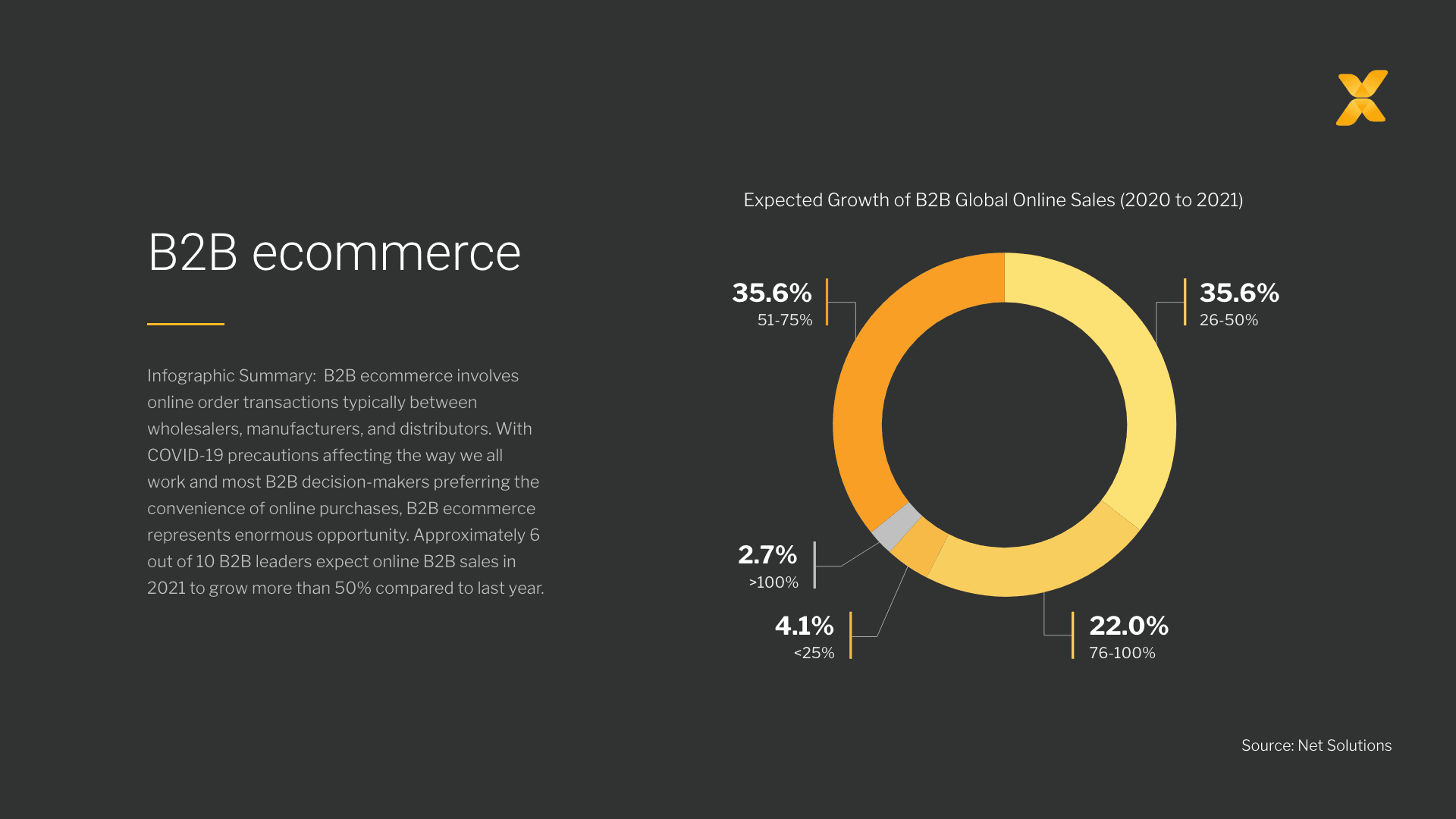 B2B ecommerce

Infographic Summary: B2B ecommerce involves online order transactions typically between wholesalers, manufacturers, and distributors. With COVID-19 precautions affecting the way we all work and most B2B decision-makers preferring the convenience of online purchases, B2B ecommerce represents enormous opportunity. Approximately 6 out of 10 B2B leaders expect online B2B sales in 2021 to grow more than 50% compared to last year.

Expected Growth of B2B Global Online Sales (2020 to 2021)

35.6%
51-75%

35.6%
26-50%

2.7%
>100%

4.1%
<25%

22.0%
76-100%

Source: Net Solutions